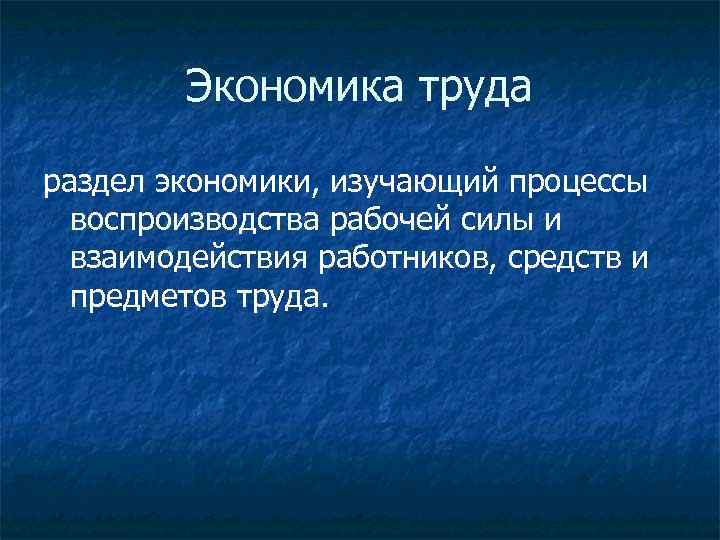 Экономика труда

раздел экономики, изучающий процессы воспроизводства рабочей силы и взаимодействия работников, средств и предметов труда.